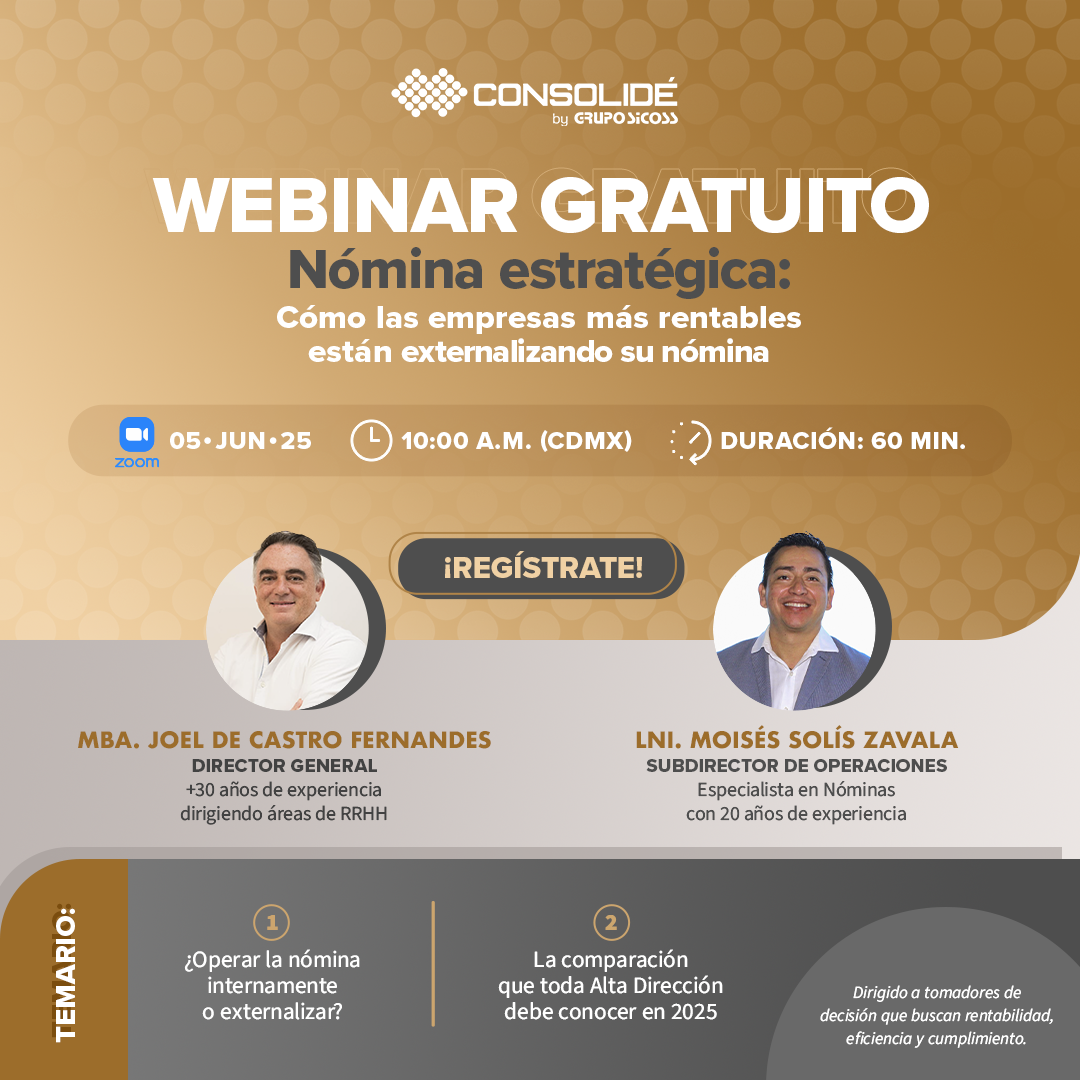 CONSOLIDÉ
by GRUPO SICOSS

WEBINAR GRATUITO
Nómina estratégica:
Cómo las empresas más rentables están externalizando su nómina

zoom 05•JUN•25 10:00 A.M. (CDMX) DURACIÓN: 60 MIN.

¡REGÍSTRATE!

MBA. JOEL DE CASTRO FERNANDES
DIRECTOR GENERAL
+30 años de experiencia dirigiendo áreas de RRHH

LNI. MOISÉS SOLÍS ZAVALA
SUBDIRECTOR DE OPERACIONES
Especialista en Nóminas con 20 años de experiencia

TEMARIO:

1
¿Operar la nómina internamente o externalizar?

2
La comparación que toda Alta Dirección debe conocer en 2025

Dirigido a tomadores de decisión que buscan rentabilidad, eficiencia y cumplimiento.